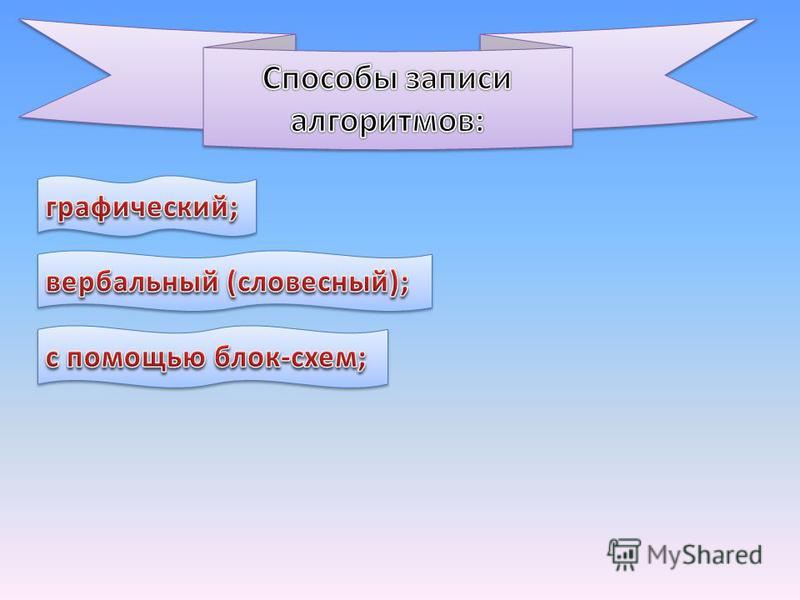 Способы записи алгоритмов:

графический;

вербальный (словесный);

с помощью блок-схем;

MyShared